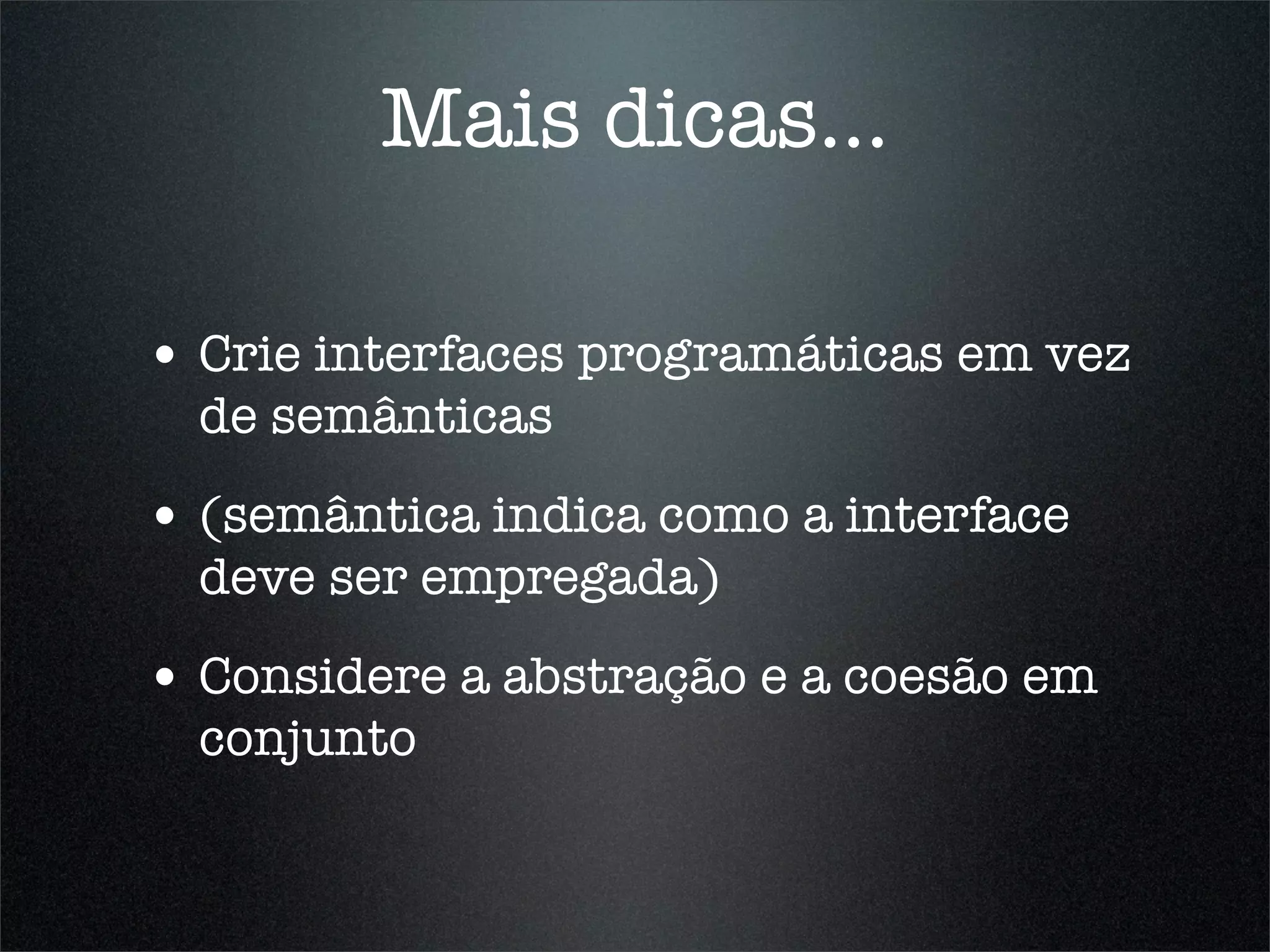 Mais dicas...

• Crie interfaces programáticas em vez de semânticas

• (semântica indica como a interface deve ser empregada)

• Considere a abstração e a coesão em conjunto